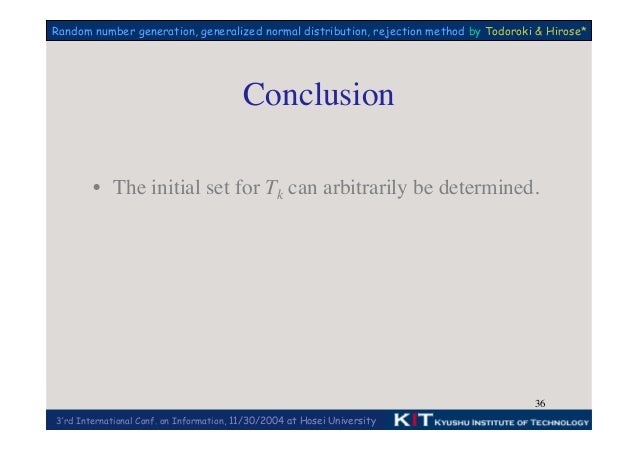 Random number generation, generalized normal distribution, rejection method by Todoroki & Hirose*

Conclusion

• The initial set for $T_k$ can arbitrarily be determined.

36

3'rd International Conf. on Information, 11/30/2004 at Hosei University

KIT KYUSHU INSTITUTE OF TECHNOLOGY